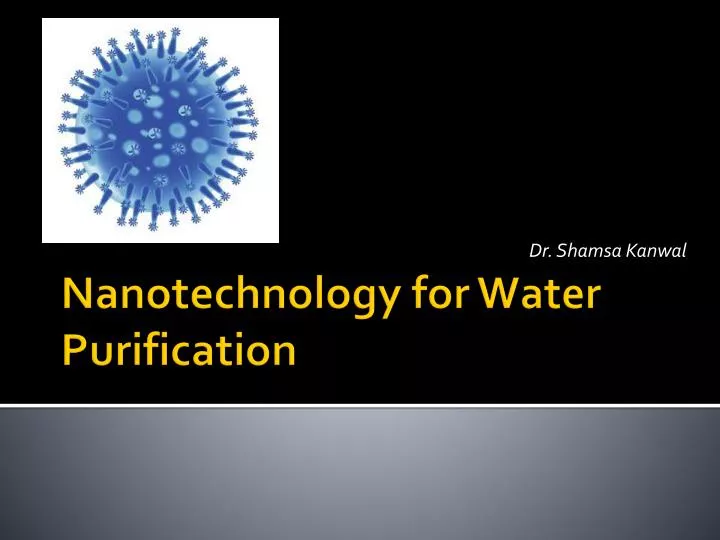 Dr. Shamsa Kanwal

Nanotechnology for Water Purification